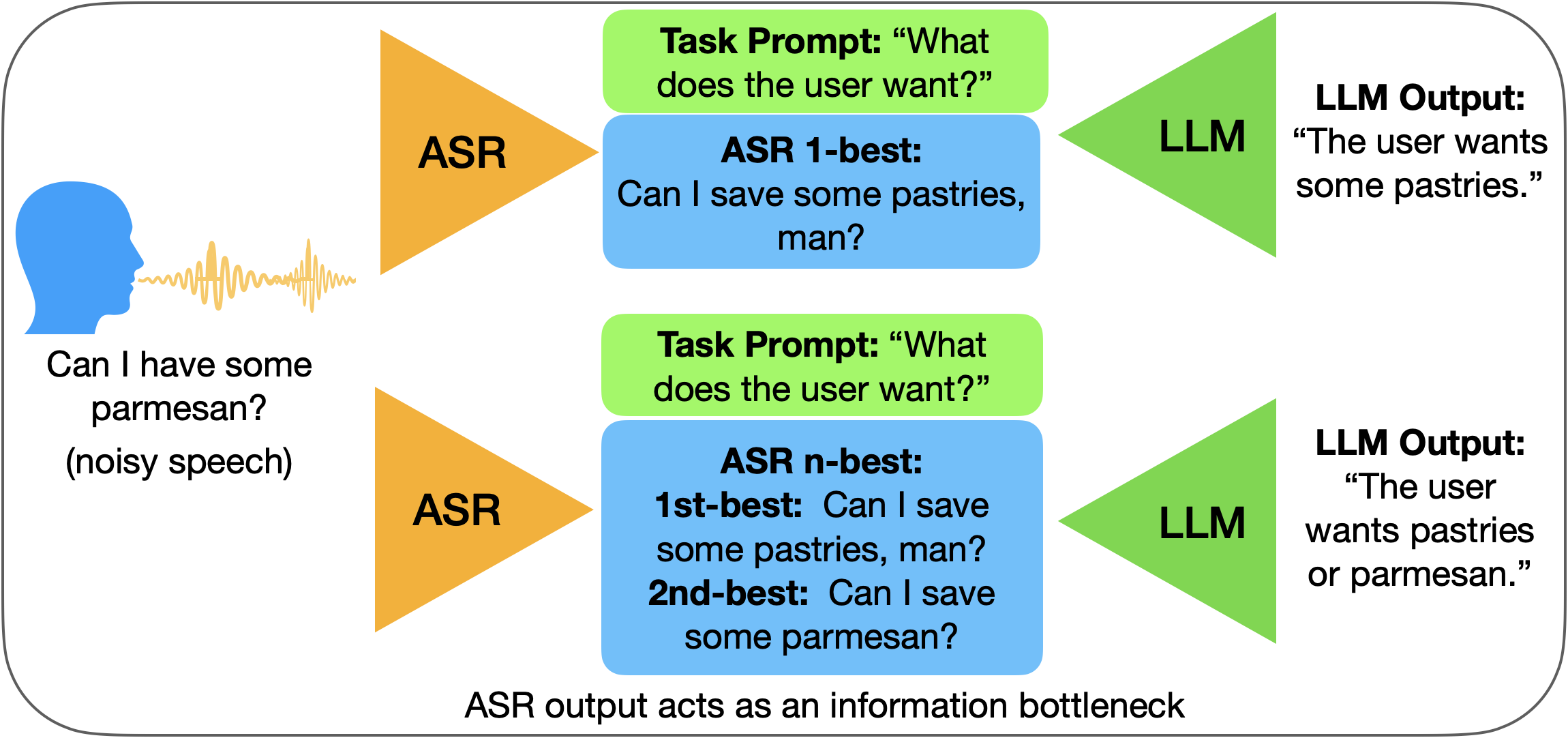 Can I have some parmesan?
(noisy speech)

ASR

Task Prompt: “What does the user want?”

ASR 1-best:
Can I save some pastries, man?

LLM

LLM Output:
“The user wants some pastries.”

ASR

Task Prompt: “What does the user want?”

ASR n-best:
1st-best: Can I save some pastries, man?
2nd-best: Can I save some parmesan?

LLM

LLM Output:
“The user wants pastries or parmesan.”

ASR output acts as an information bottleneck